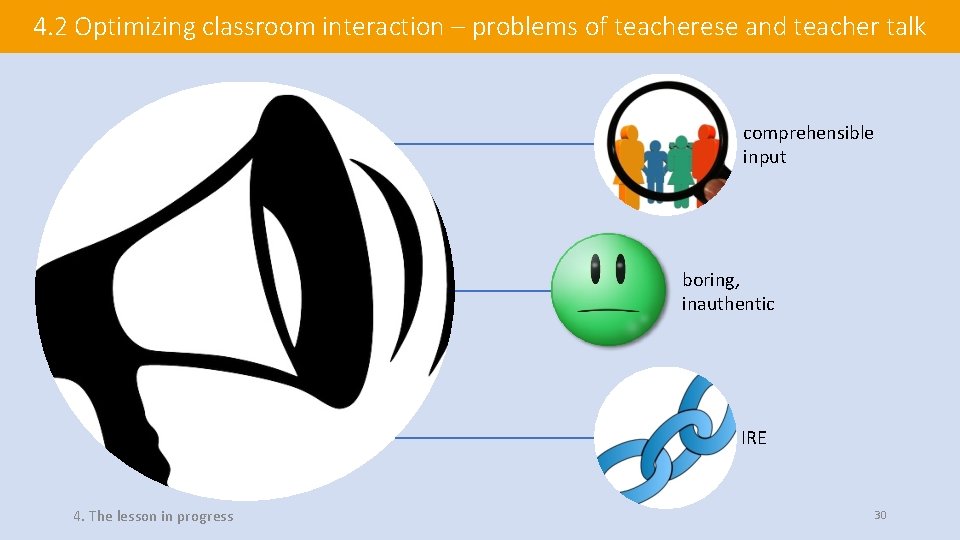 4.2 Optimizing classroom interaction – problems of teacherese and teacher talk

comprehensible input

boring, inauthentic

IRE

4. The lesson in progress

30